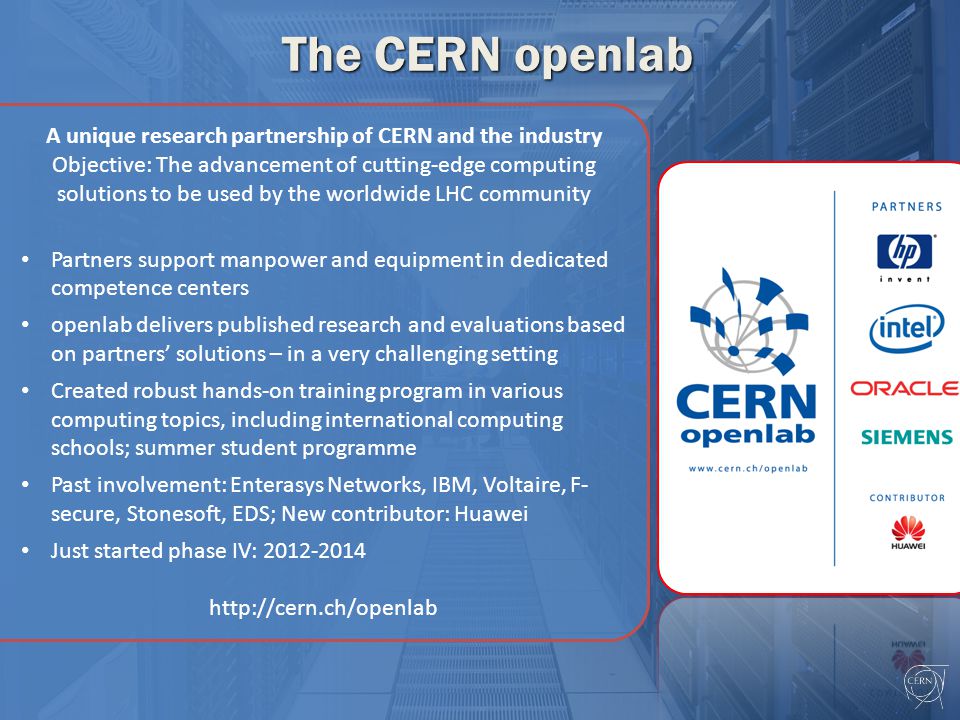 The CERN openlab

A unique research partnership of CERN and the industry
Objective: The advancement of cutting-edge computing solutions to be used by the worldwide LHC community

• Partners support manpower and equipment in dedicated competence centers
• openlab delivers published research and evaluations based on partners' solutions – in a very challenging setting
• Created robust hands-on training program in various computing topics, including international computing schools; summer student programme
• Past involvement: Enterasys Networks, IBM, Voltaire, F-secure, Stonesoft, EDS; New contributor: Huawei
• Just started phase IV: 2012-2014

http://cern.ch/openlab

CERN openlab
www.cern.ch/openlab

PARTNERS
hp invent
intel
ORACLE
SIEMENS
CONTRIBUTOR
HUAWEI

CERN